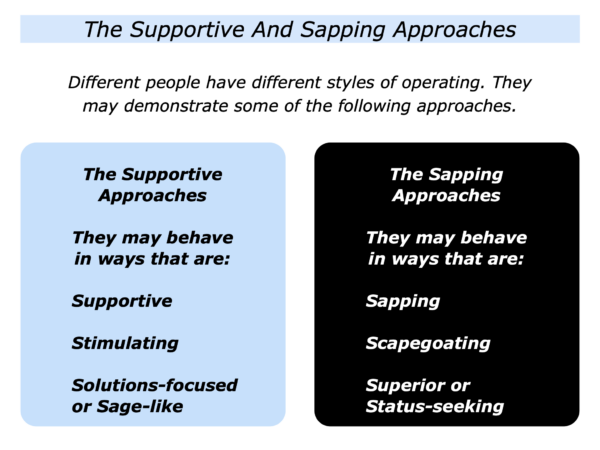 The Supportive And Sapping Approaches

Different people have different styles of operating. They may demonstrate some of the following approaches.

The Supportive Approaches

They may behave in ways that are:

Supportive

Stimulating

Solutions-focused or Sage-like

The Sapping Approaches

They may behave in ways that are:

Sapping

Scapegoating

Superior or Status-seeking